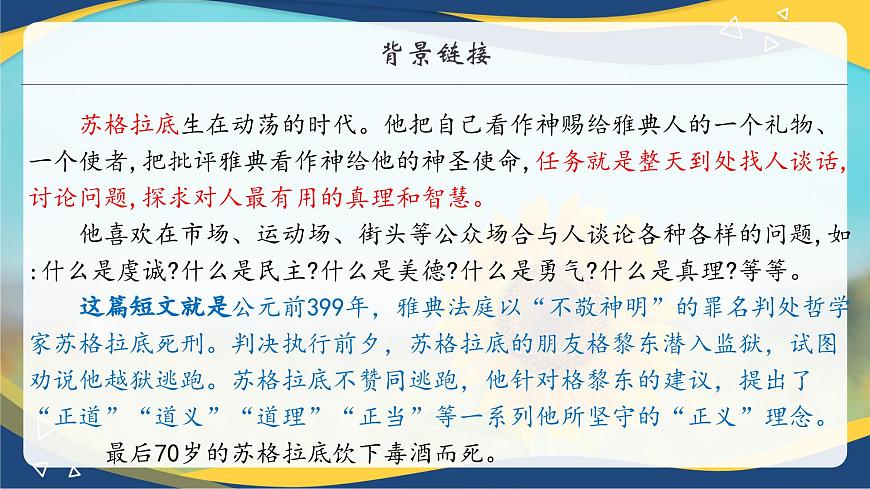 背景链接

苏格拉底生在动荡的时代。他把自己看作神赐给雅典人的一个礼物、一个使者，把批评雅典看作神给他的神圣使命，任务就是整天到处找人谈话，讨论问题，探求对人最有用的真理和智慧。

他喜欢在市场、运动场、街头等公众场合与人谈论各种各样的问题，如：什么是虔诚?什么是民主?什么是美德?什么是勇气?什么是真理?等等。

这篇短文就是公元前399年，雅典法庭以“不敬神明”的罪名判处哲学家苏格拉底死刑。判决执行前夕，苏格拉底的朋友格黎东潜入监狱，试图劝说他越狱逃跑。苏格拉底不赞同逃跑，他针对格黎东的建议，提出了“正道”“道义”“道理”“正当”等一系列他所坚守的“正义”理念。

最后70岁的苏格拉底饮下毒酒而死。